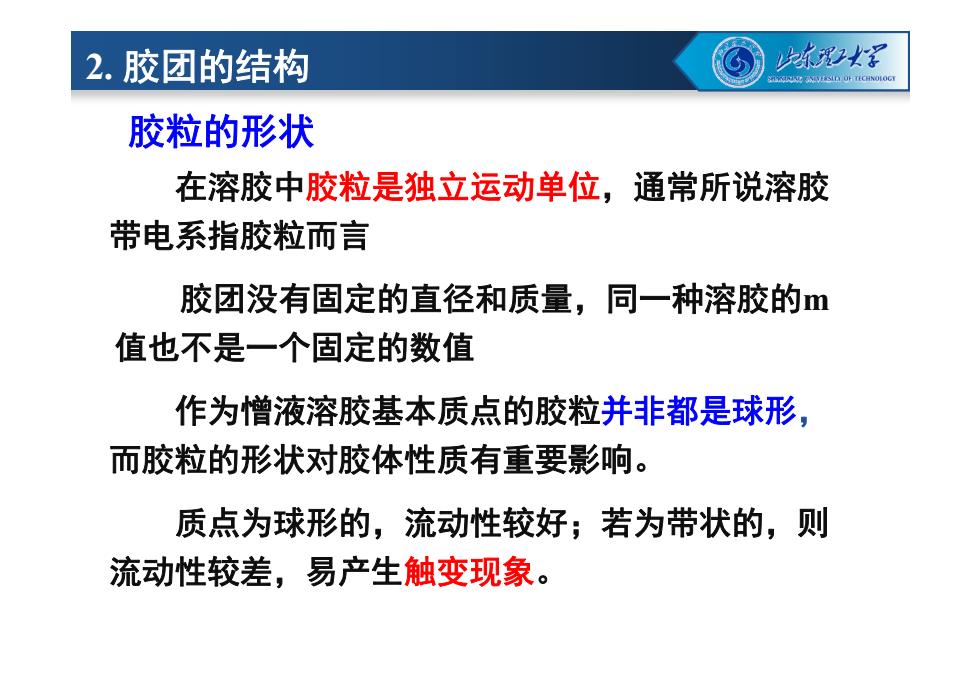 2. 胶团的结构

山东理工大学
SHANDONG UNIVERSITY OF TECHNOLOGY

胶粒的形状

在溶胶中胶粒是独立运动单位，通常所说溶胶带电系指胶粒而言

胶团没有固定的直径和质量，同一种溶胶的m值也不是一个固定的数值

作为憎液溶胶基本质点的胶粒并非都是球形，而胶粒的形状对胶体性质有重要影响。

质点为球形的，流动性较好；若为带状的，则流动性较差，易产生触变现象。